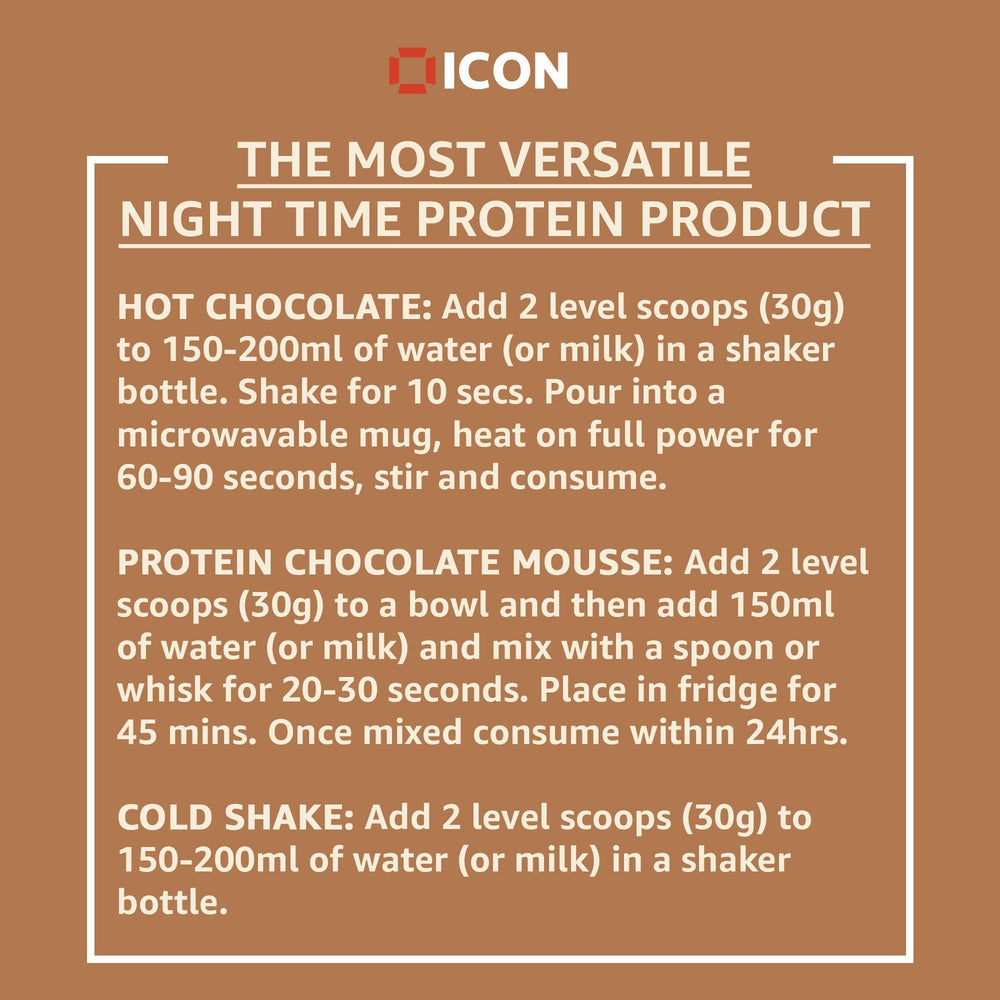 ICON

THE MOST VERSATILE
NIGHT TIME PROTEIN PRODUCT

HOT CHOCOLATE: Add 2 level scoops (30g) to 150-200ml of water (or milk) in a shaker bottle. Shake for 10 secs. Pour into a microwavable mug, heat on full power for 60-90 seconds, stir and consume.

PROTEIN CHOCOLATE MOUSSE: Add 2 level scoops (30g) to a bowl and then add 150ml of water (or milk) and mix with a spoon or whisk for 20-30 seconds. Place in fridge for 45 mins. Once mixed consume within 24hrs.

COLD SHAKE: Add 2 level scoops (30g) to 150-200ml of water (or milk) in a shaker bottle.